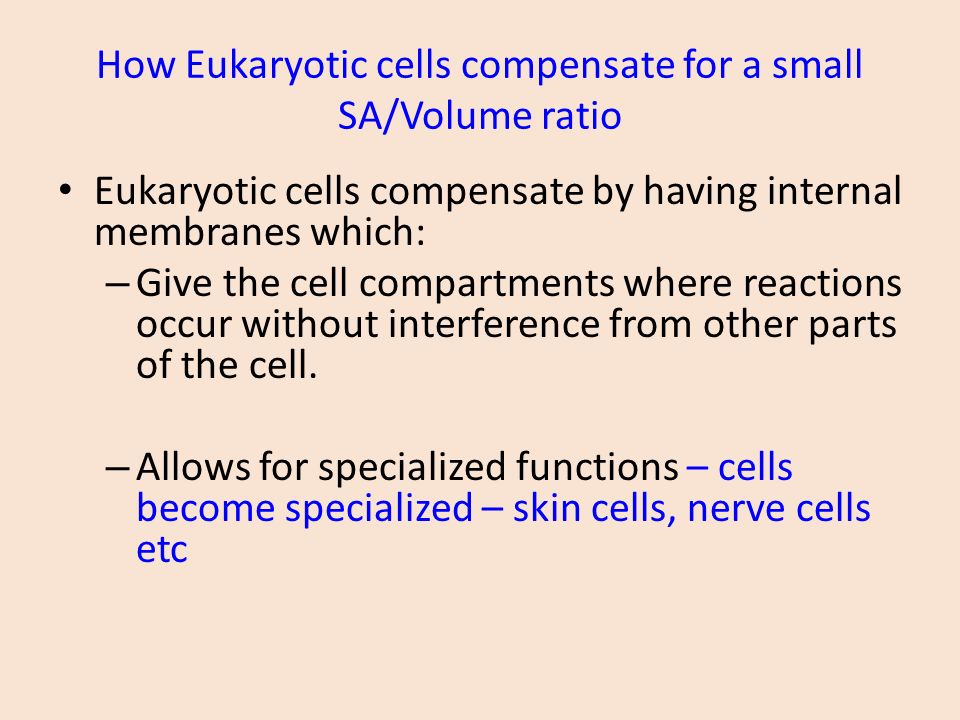 How Eukaryotic cells compensate for a small SA/Volume ratio

• Eukaryotic cells compensate by having internal membranes which:
– Give the cell compartments where reactions occur without interference from other parts of the cell.

– Allows for specialized functions – cells become specialized – skin cells, nerve cells etc